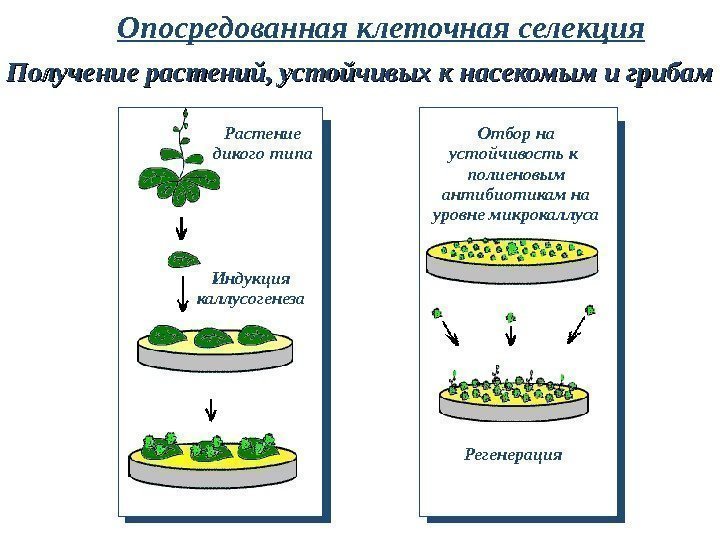 Опосредованная клеточная селекция

Получение растений, устойчивых к насекомым и грибам

Растение дикого типа

Индукция каллусогенеза

Отбор на устойчивость к полиеновым антибиотикам на уровне микрокаллуса

Регенерация